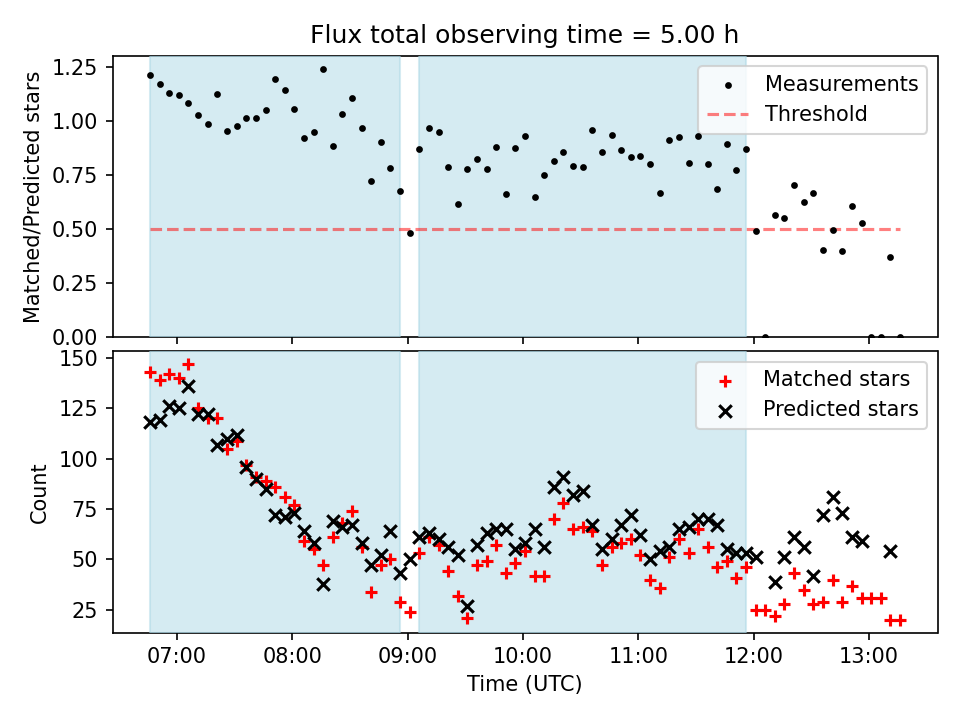 Flux total observing time = 5.00 h

Matched/Predicted stars

1.25
1.00
0.75
0.50
0.25
0.00

Measurements
Threshold

Count

150
125
100
75
50
25

Matched stars
Predicted stars

07:00 08:00 09:00 10:00 11:00 12:00 13:00

Time (UTC)